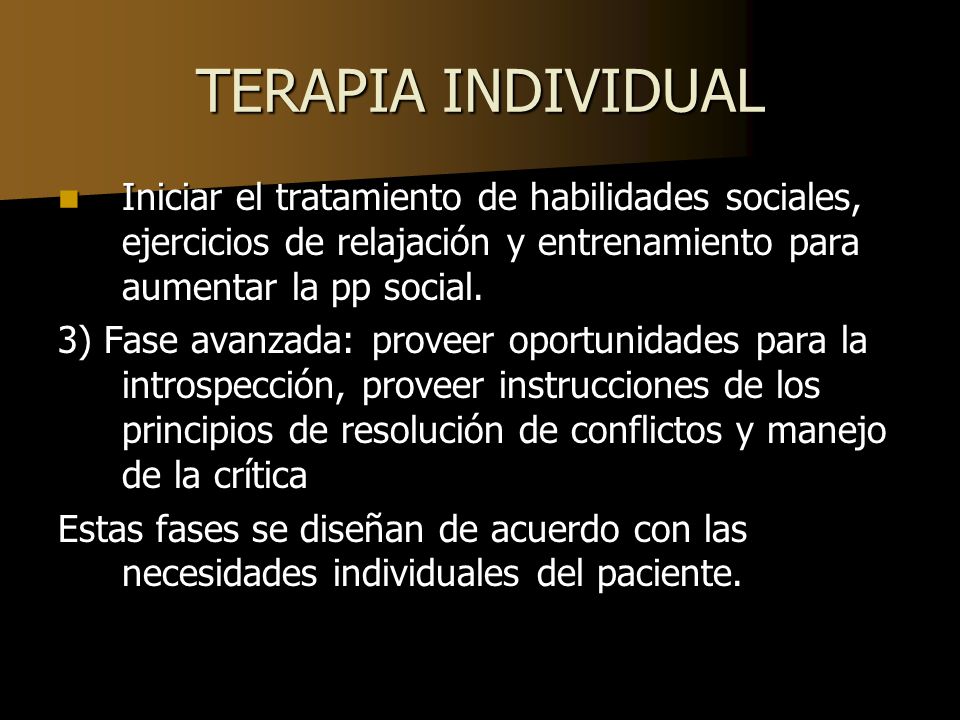 TERAPIA INDIVIDUAL

Iniciar el tratamiento de habilidades sociales, ejercicios de relajación y entrenamiento para aumentar la pp social.

3) Fase avanzada: proveer oportunidades para la introspección, proveer instrucciones de los principios de resolución de conflictos y manejo de la crítica

Estas fases se diseñan de acuerdo con las necesidades individuales del paciente.